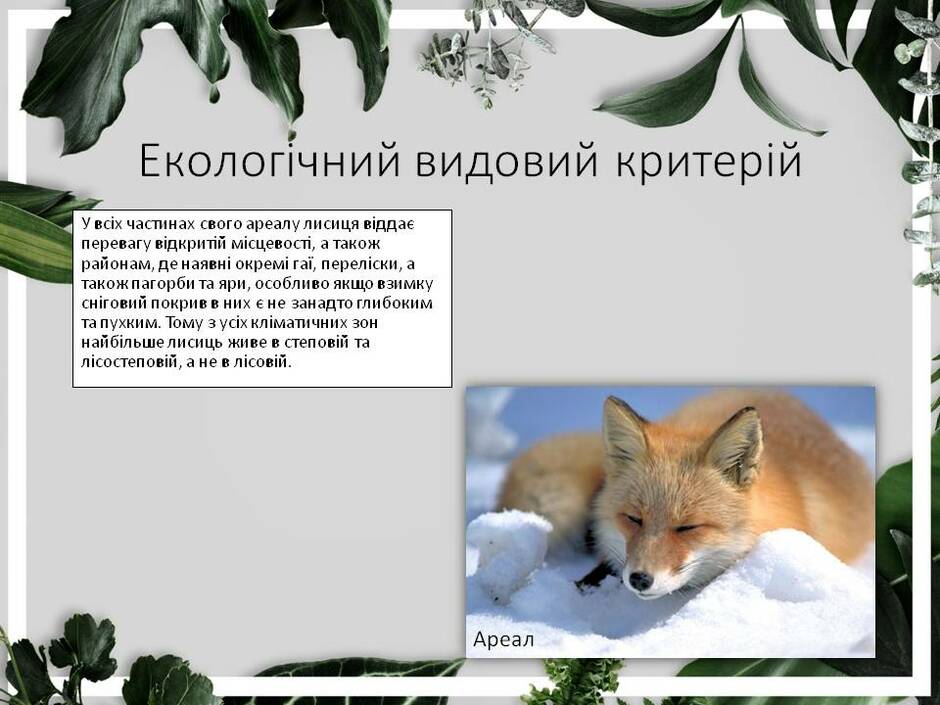 Екологічний видовий критерій

У всіх частинах свого ареалу лисиця віддає перевагу відкритій місцевості, а також районам, де наявні окремі гаї, переліски, а також пагорби та яри, особливо якщо взимку сніговий покрив в них є не занадто глибоким та пухким. Тому з усіх кліматичних зон найбільше лисиць живе в степовій та лісостеповій, а не в лісовій.

Ареал